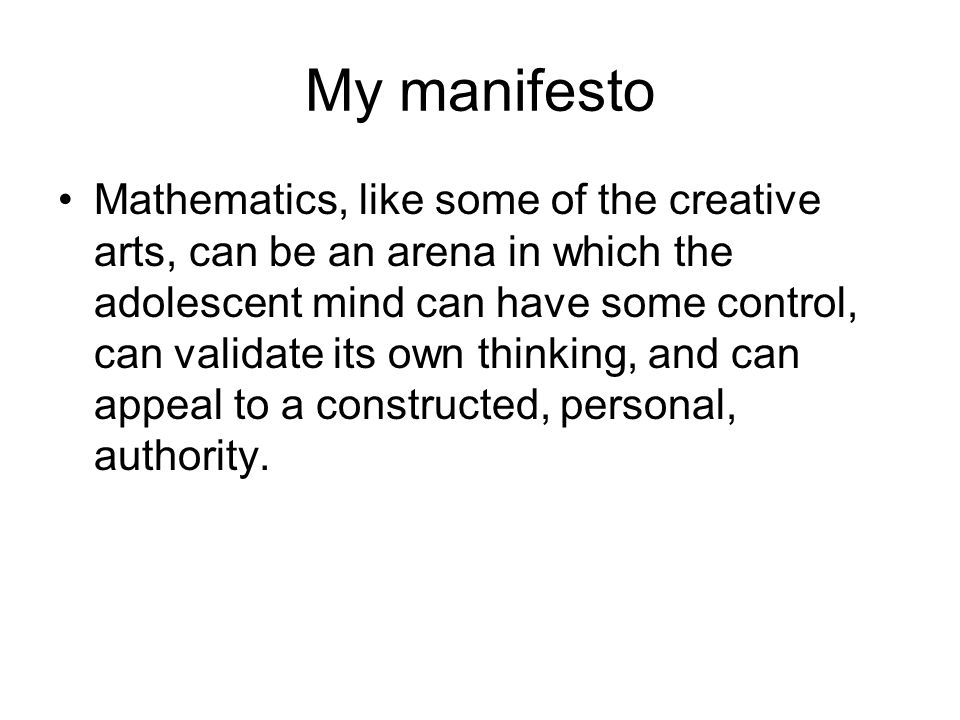 My manifesto

• Mathematics, like some of the creative arts, can be an arena in which the adolescent mind can have some control, can validate its own thinking, and can appeal to a constructed, personal, authority.